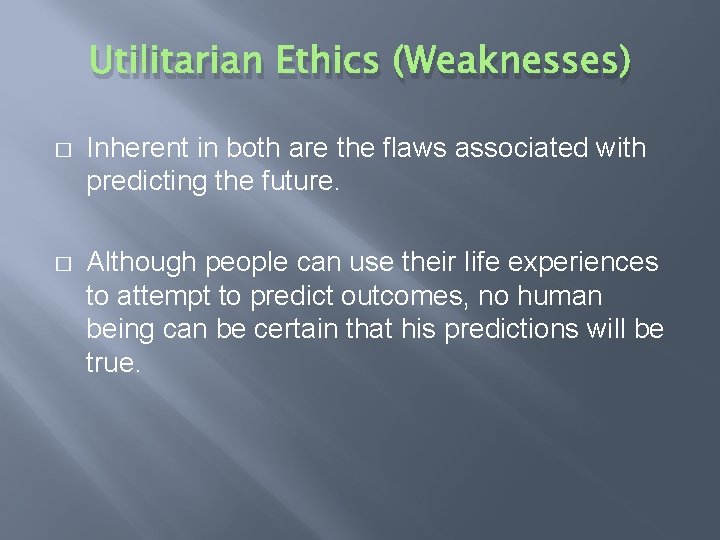 Utilitarian Ethics (Weaknesses)

□ Inherent in both are the flaws associated with predicting the future.

□ Although people can use their life experiences to attempt to predict outcomes, no human being can be certain that his predictions will be true.